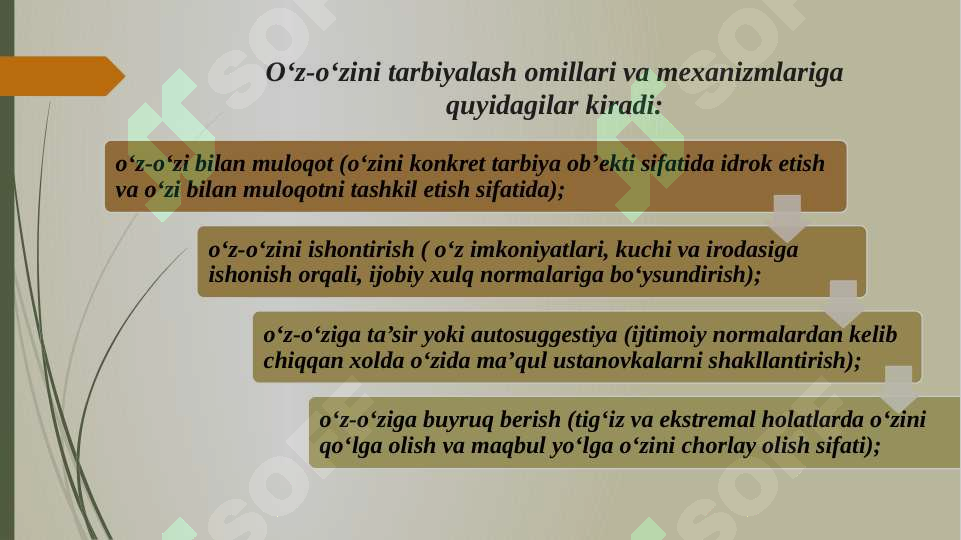 O‘z-o‘zini tarbiyalash omillari va mexanizmlariga quyidagilar kiradi:

o‘z-o‘zi bilan muloqot (o‘zini konkret tarbiya ob’ekti sifatida idrok etish va o‘zi bilan muloqotni tashkil etish sifatida);

o‘z-o‘zini ishontirish ( o‘z imkoniyatlari, kuchi va irodasiga ishonish orqali, ijobiy xulq normalariga bo‘ysundirish);

o‘z-o‘ziga ta’sir yoki autosuggestiya (ijtimoiy normalardan kelib chiqqan xolda o‘zida ma’qul ustanovkalarni shakllantirish);

o‘z-o‘ziga buyruq berish (tig‘iz va ekstremal holatlarda o‘zini qo‘lga olish va maqbul yo‘lga o‘zini chorlay olish sifati);